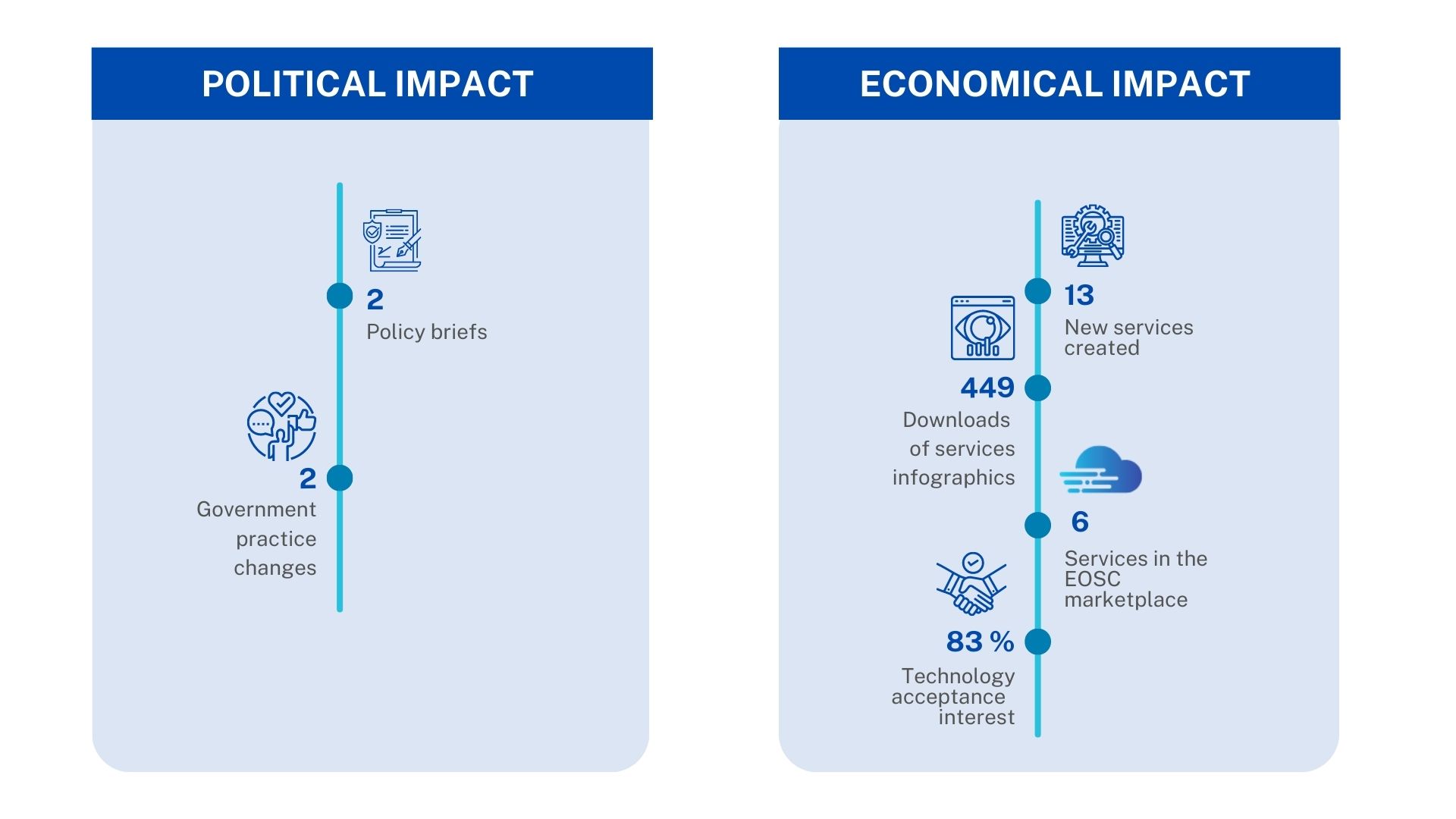 POLITICAL IMPACT

2
Policy briefs

2
Government practice changes

ECONOMICAL IMPACT

13
New services created

449
Downloads of services infographics

6
Services in the EOSC marketplace

83 %
Technology acceptance interest